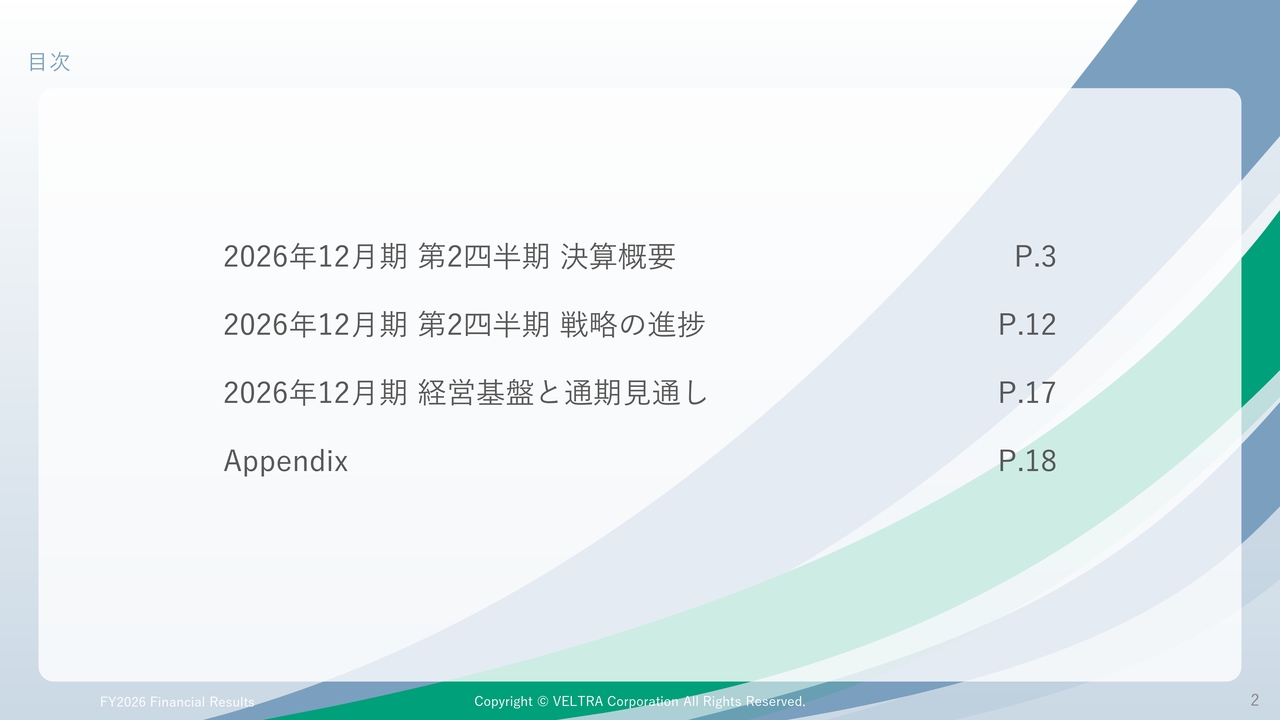 目次

2026年12月期 第2四半期 決算概要 P.3

2026年12月期 第2四半期 戦略の進捗 P.12

2026年12月期 経営基盤と通期見通し P.17

Appendix P.18

FY2026 Financial Results

Copyright © VELTRA Corporation All Rights Reserved.

2